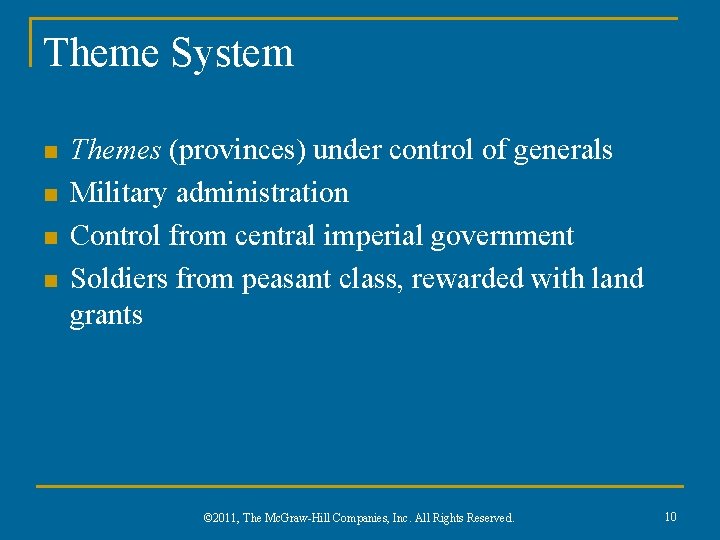 Theme System

- Themes (provinces) under control of generals
- Military administration
- Control from central imperial government
- Soldiers from peasant class, rewarded with land grants

©2011, The McGraw-Hill Companies, Inc. All Rights Reserved.

10